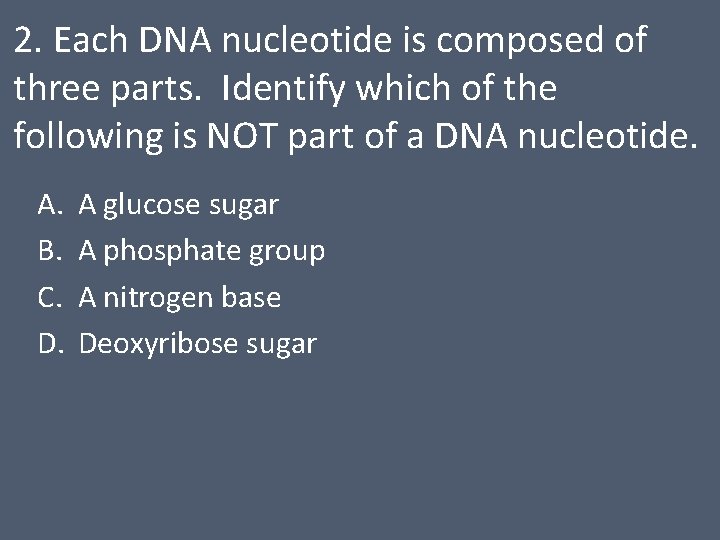 2. Each DNA nucleotide is composed of three parts.  Identify which of the following is NOT part of a DNA nucleotide.

A. A glucose sugar
B. A phosphate group
C. A nitrogen base
D. Deoxyribose sugar